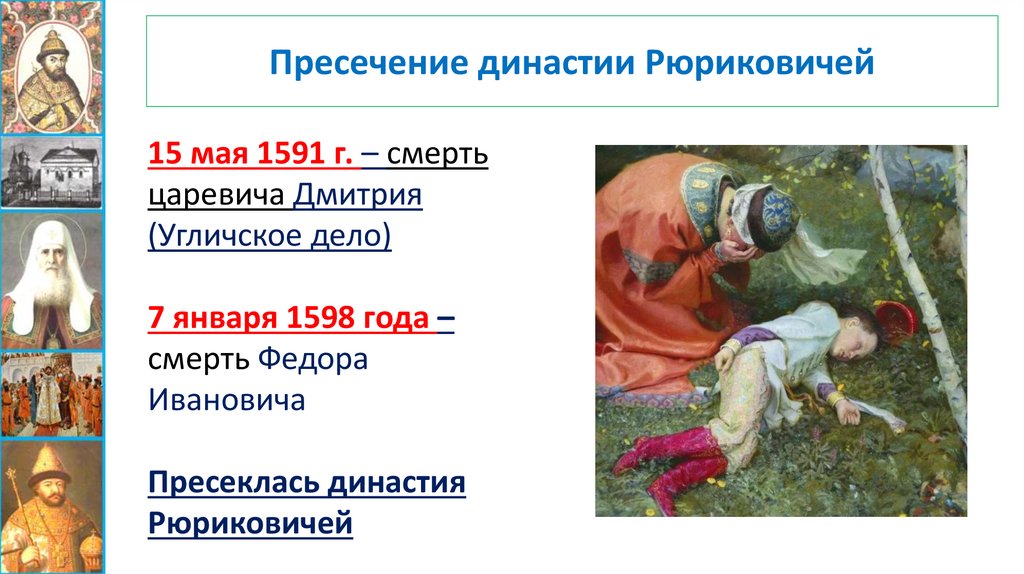 Пресечение династии Рюриковичей

15 мая 1591 г. – смерть царевича Дмитрия (Угличское дело)

7 января 1598 года – смерть Федора Ивановича

Пресеклась династия Рюриковичей